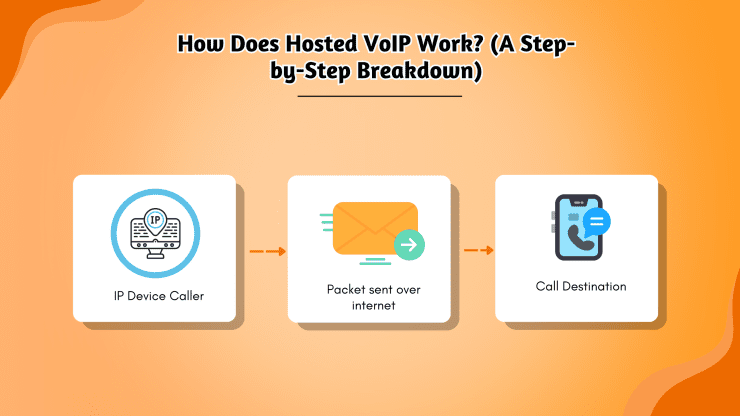 How Does Hosted VoIP Work? (A Step-by-Step Breakdown)

IP

IP Device Caller

Packet sent over internet

Call Destination